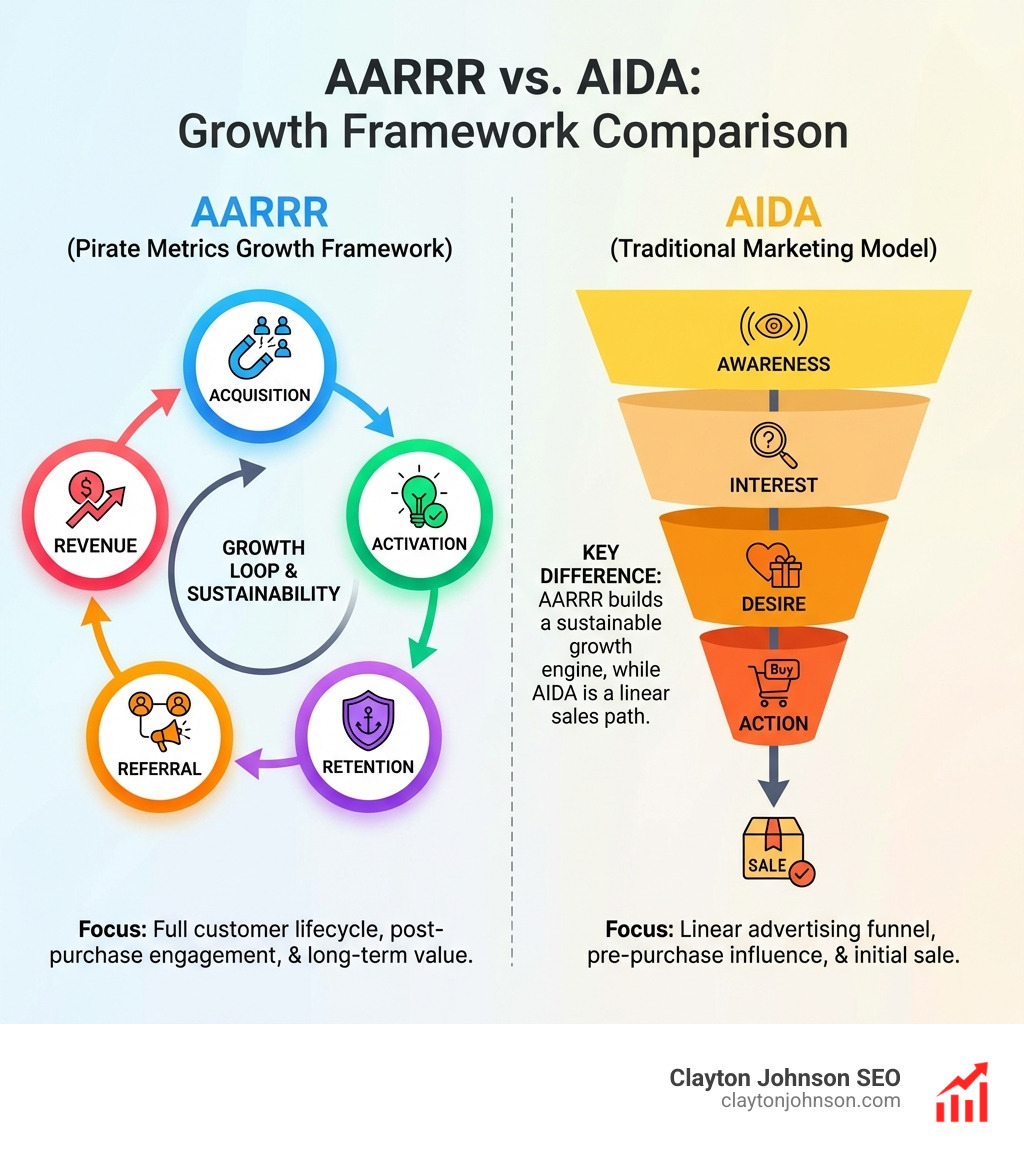 AARRR vs. AIDA:
Growth Framework Comparison

AARRR
(Pirate Metrics Growth Framework)

ACQUISITION

ACTIVATION

RETENTION

REFERRAL

REVENUE

GROWTH LOOP & SUSTAINABILITY

Focus: Full customer lifecycle, post-purchase engagement, & long-term value.

AIDA
(Traditional Marketing Model)

AWARENESS

INTEREST

DESIRE

Buy

ACTION

SALE

KEY DIFFERENCE: AARRR builds a sustainable growth engine, while AIDA is a linear sales path.

Focus: Linear advertising funnel, pre-purchase influence, & initial sale.

Clayton Johnson SEO
claytonjohnson.com